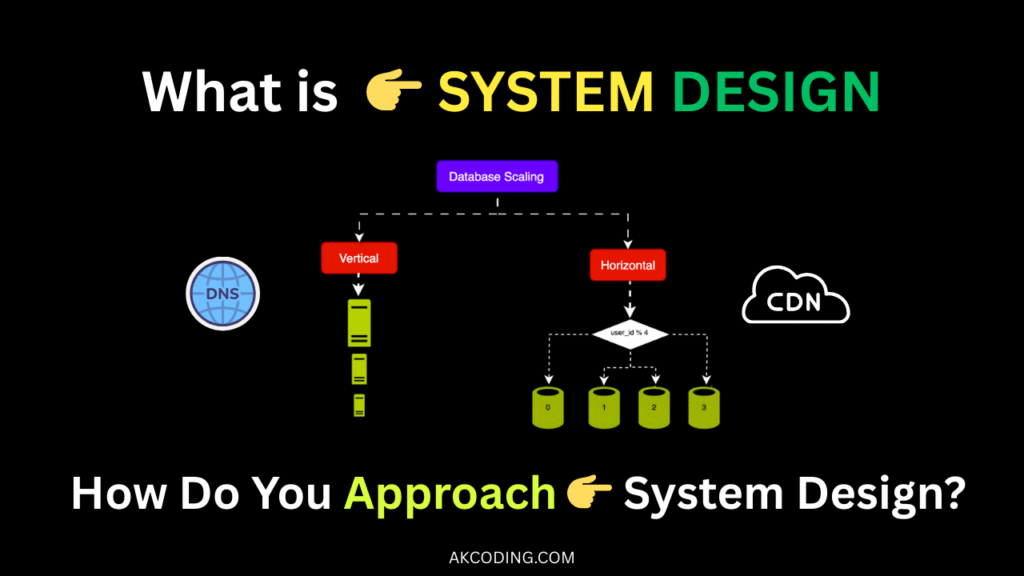 What is 👉 SYSTEM DESIGN

Database Scaling

Vertical

Horizontal

DNS

CDN

user_id % 4

0

1

2

3

How Do You Approach 👉 System Design?

AKCODING.COM